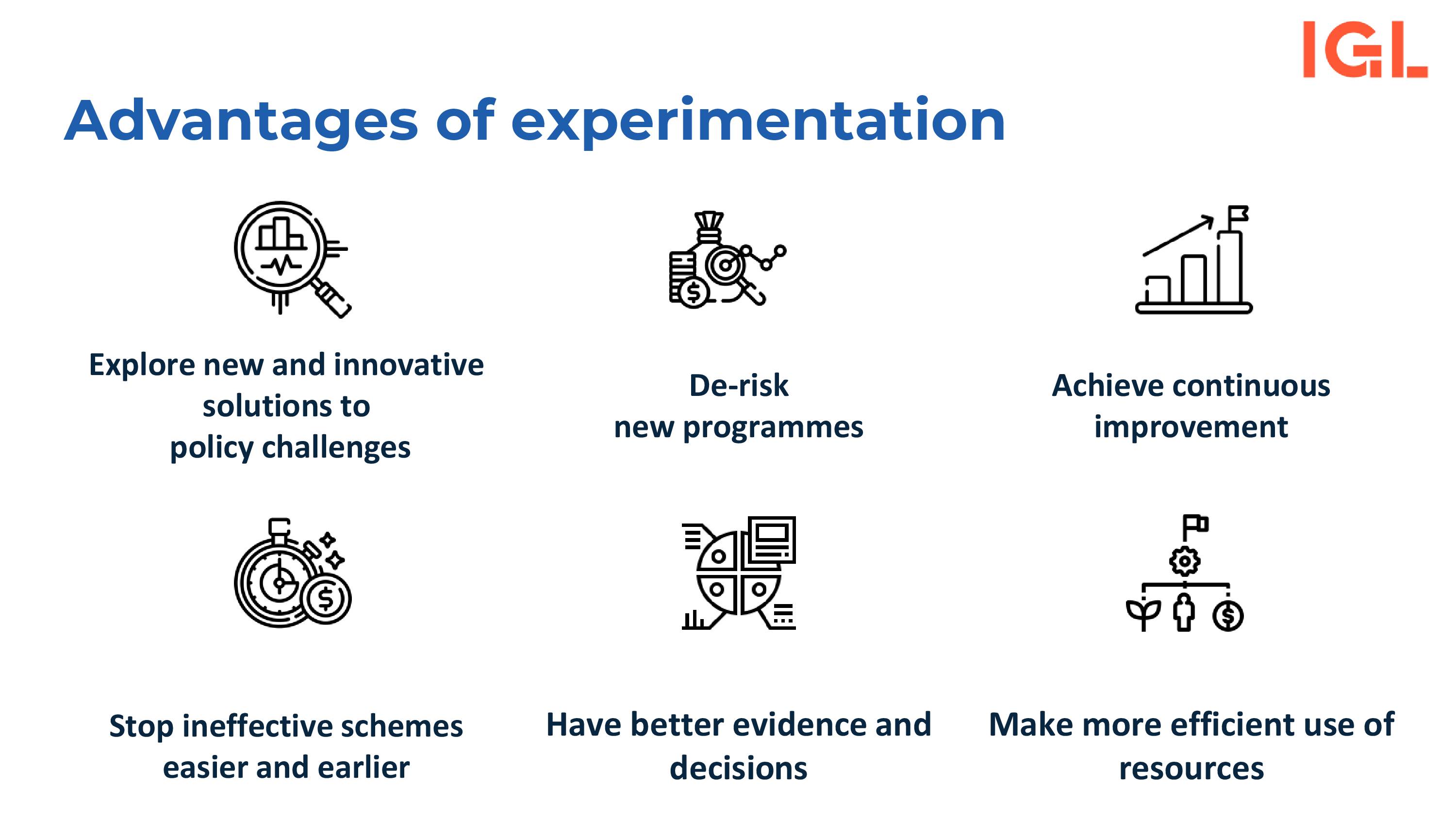 IGL

Advantages of experimentation

Explore new and innovative solutions to policy challenges

De-risk new programmes

Achieve continuous improvement

Stop ineffective schemes easier and earlier

Have better evidence and decisions

Make more efficient use of resources